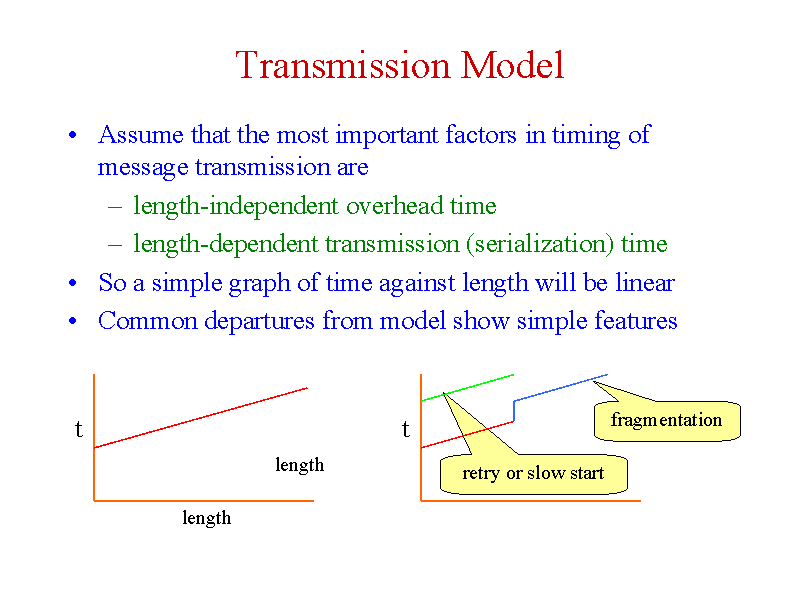 Transmission Model

• Assume that the most important factors in timing of message transmission are
– length-independent overhead time
– length-dependent transmission (serialization) time
• So a simple graph of time against length will be linear
• Common departures from model show simple features

t

length

length

t

fragmentation

retry or slow start